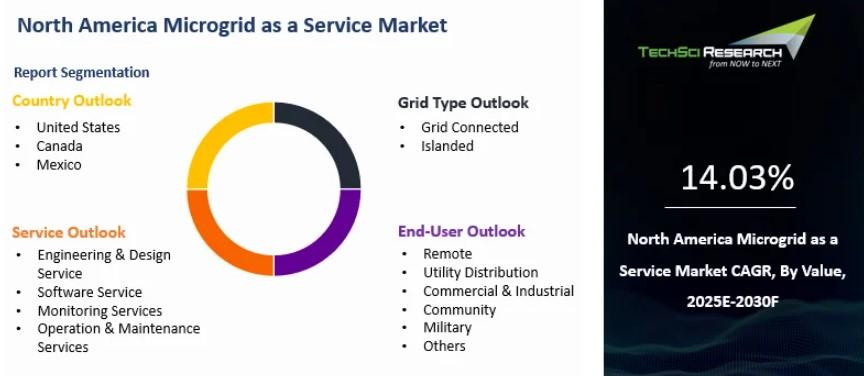 North America Microgrid as a Service Market

Report Segmentation

Country Outlook
• United States
• Canada
• Mexico

Service Outlook
• Engineering & Design Service
• Software Service
• Monitoring Services
• Operation & Maintenance Services

Grid Type Outlook
• Grid Connected
• Islanded

End-User Outlook
• Remote
• Utility Distribution
• Commercial & Industrial
• Community
• Military
• Others

TECHSCI RESEARCH
from NOW to NEXT

14.03%

North America Microgrid as a Service Market CAGR, By Value, 2025E-2030F